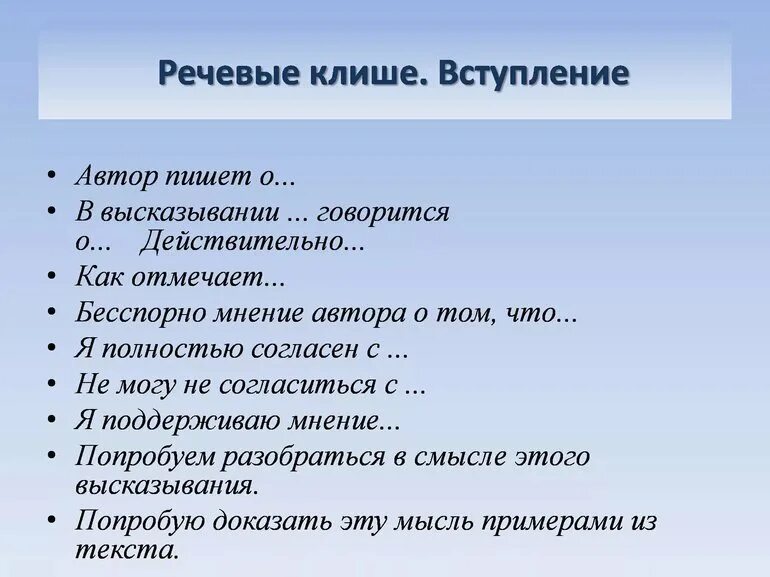 Речевые клише. Вступление

• Автор пишет о...
• В высказывании ... говорится о... Действительно...
• Как отмечает...
• Бесспорно мнение автора о том, что...
• Я полностью согласен с ...
• Не могу не согласиться с ...
• Я поддерживаю мнение...
• Попробуем разобраться в смысле этого высказывания.
• Попробую доказать эту мысль примерами из текста.